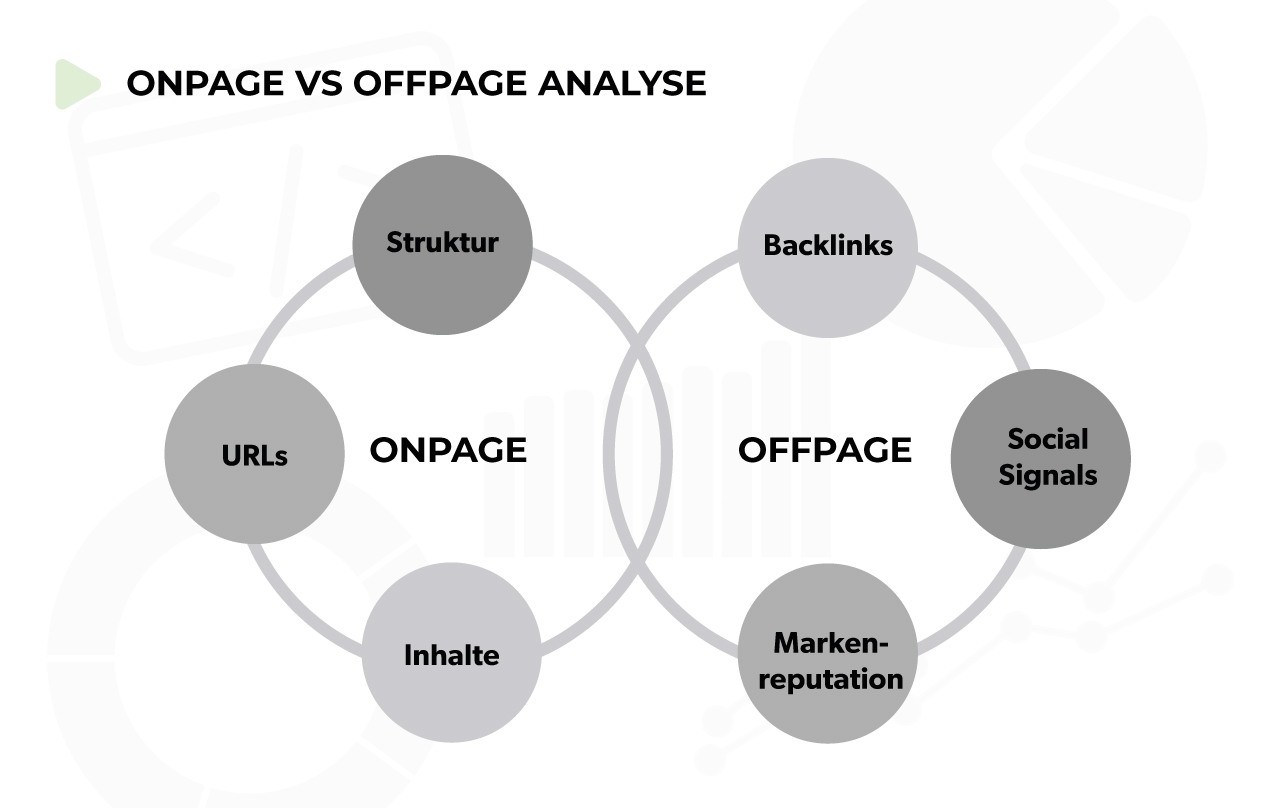 ONPAGE VS OFFPAGE ANALYSE

Struktur

URLs

ONPAGE

Inhalte

Backlinks

OFFPAGE

Social Signals

Markenreputation